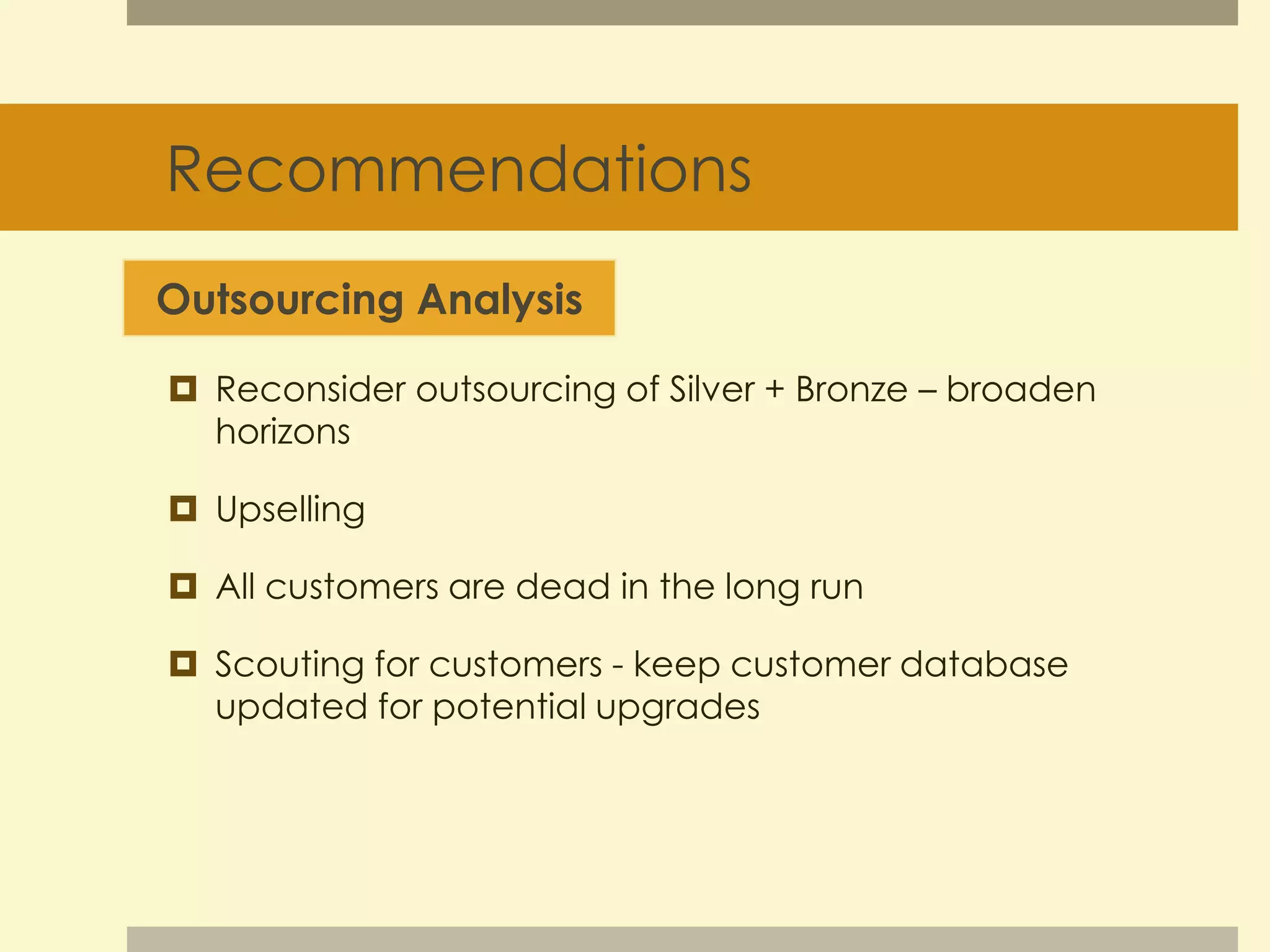 Recommendations

Outsourcing Analysis

Reconsider outsourcing of Silver + Bronze – broaden horizons

Upselling

All customers are dead in the long run

Scouting for customers - keep customer database updated for potential upgrades